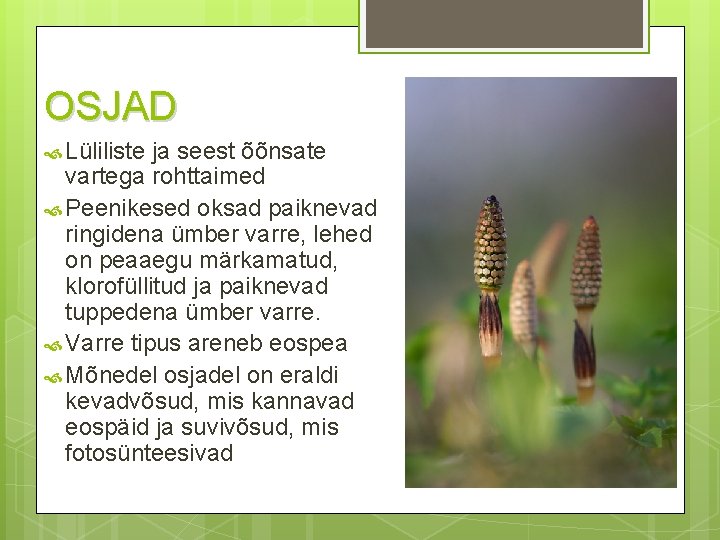 OSJAD

Lüliliste ja seest õõnsate vartega rohttaimed

Peenikesed oksad paiknevad ringidena ümber varre, lehed on peaaegu märkamatud, klorofüllitud ja paiknevad tuppedena ümber varre.

Varre tipus areneb eospea

Mõnedel osjadel on eraldi kevadvõsud, mis kannavad eospäid ja suvivõsud, mis fotosünteesivad